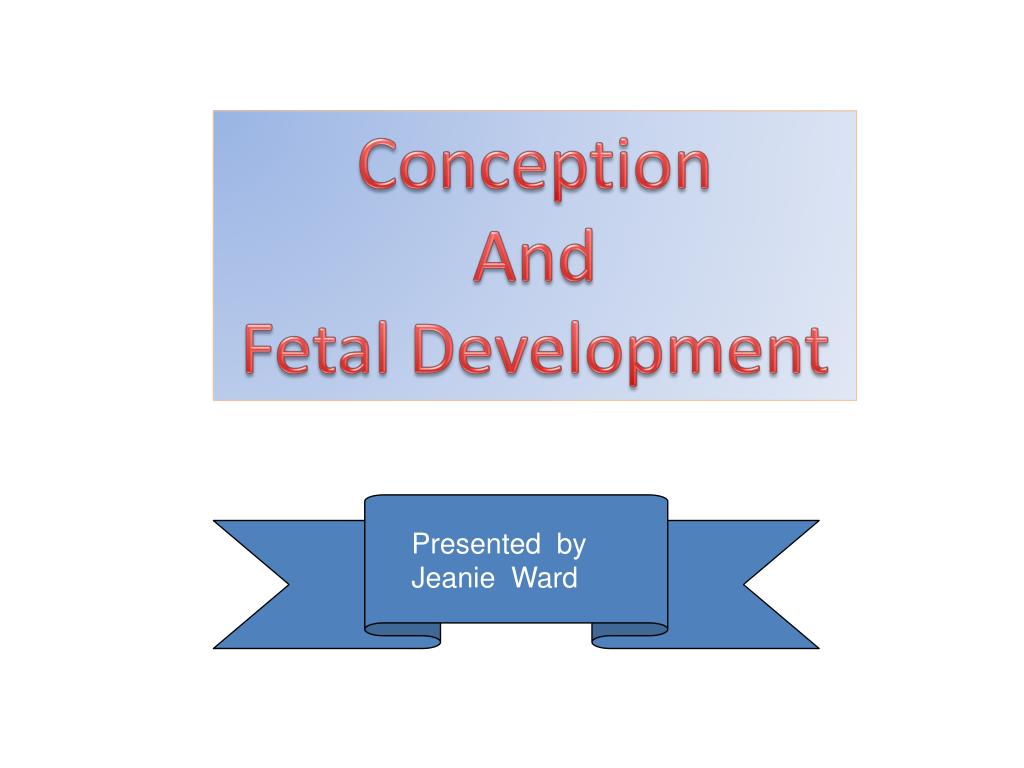 Conception
And
Fetal Development

Presented by
Jeanie Ward